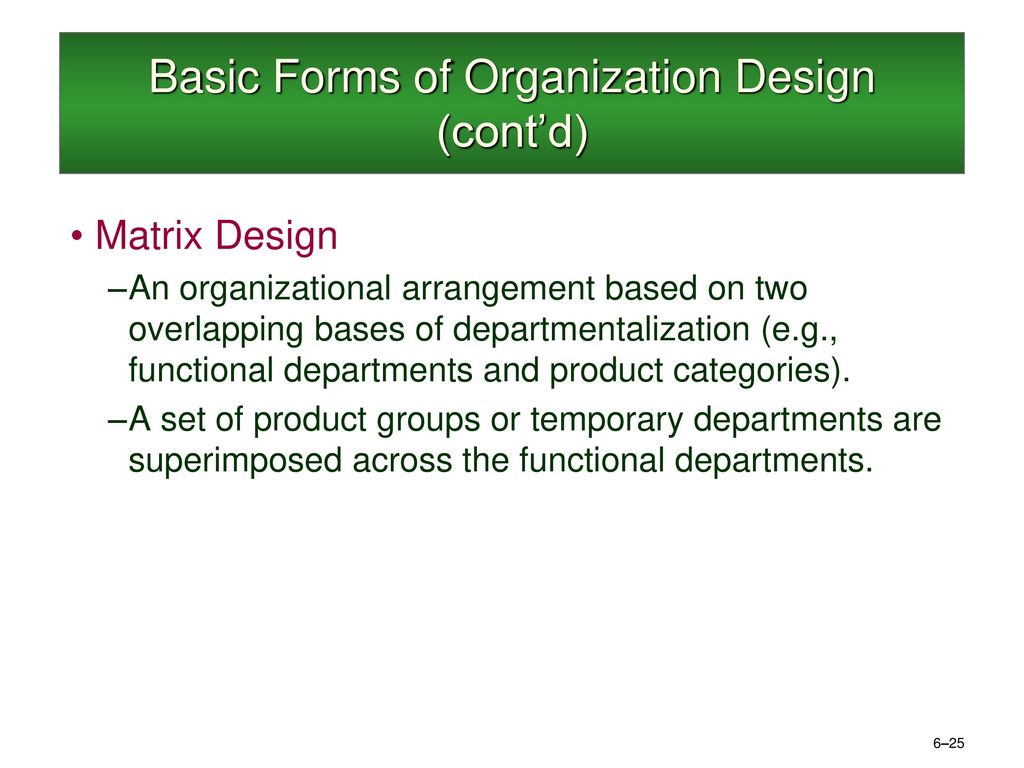 Basic Forms of Organization Design (cont’d)

• Matrix Design

–An organizational arrangement based on two overlapping bases of departmentalization (e.g., functional departments and product categories).

–A set of product groups or temporary departments are superimposed across the functional departments.

6–25